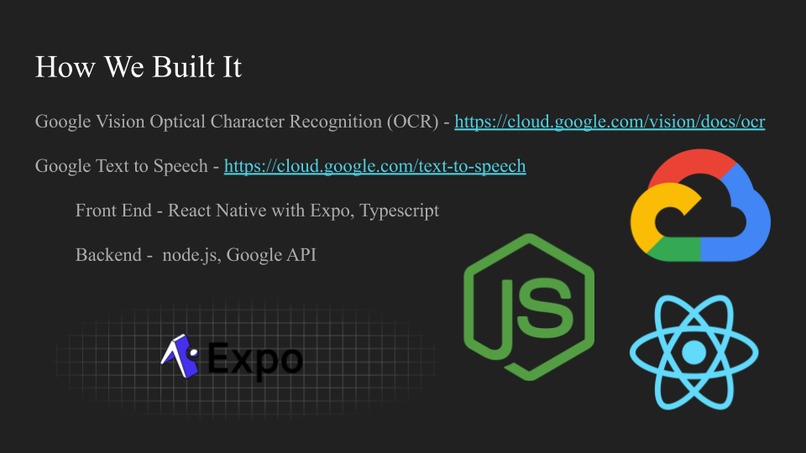 How We Built It

Google Vision Optical Character Recognition (OCR) - https://cloud.google.com/vision/docs/ocr

Google Text to Speech - https://cloud.google.com/text-to-speech

Front End - React Native with Expo, Typescript

Backend - node.js, Google API

Expo

JS